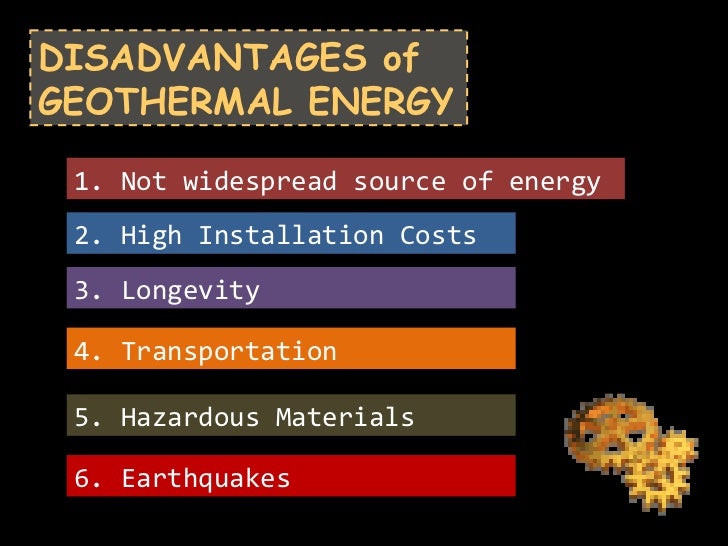 DISADVANTAGES of GEOTHERMAL ENERGY

1. Not widespread source of energy

2. High Installation Costs

3. Longevity

4. Transportation

5. Hazardous Materials

6. Earthquakes